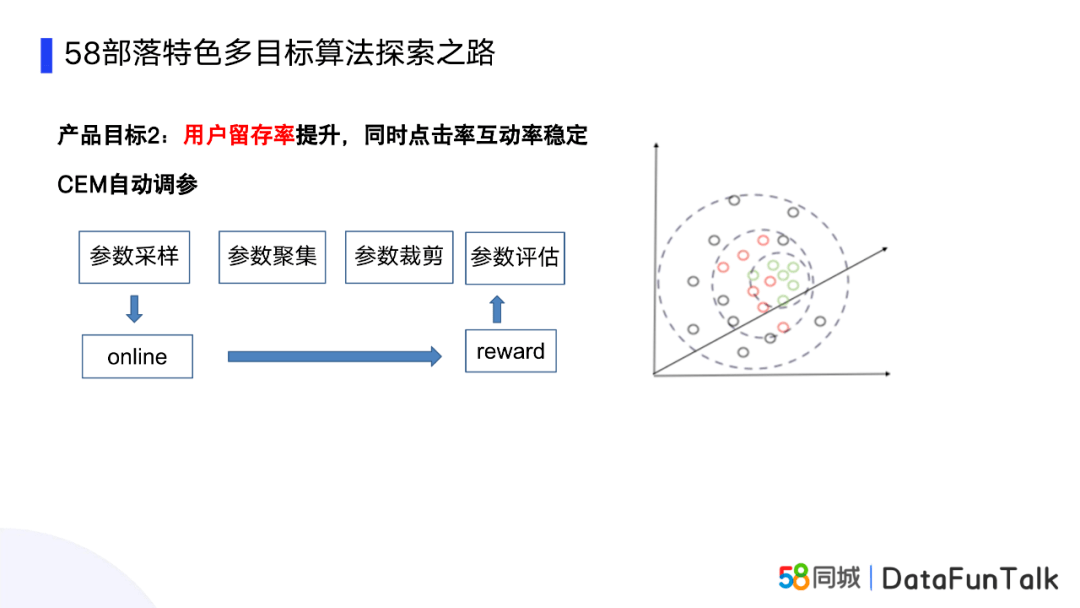 58部落特色多目标算法探索之路

产品目标2：用户留存率提升，同时点击率互动率稳定

CEM自动调参

参数采样

参数聚集

参数裁剪

参数评估

online

reward

58同城 | DataFunTalk